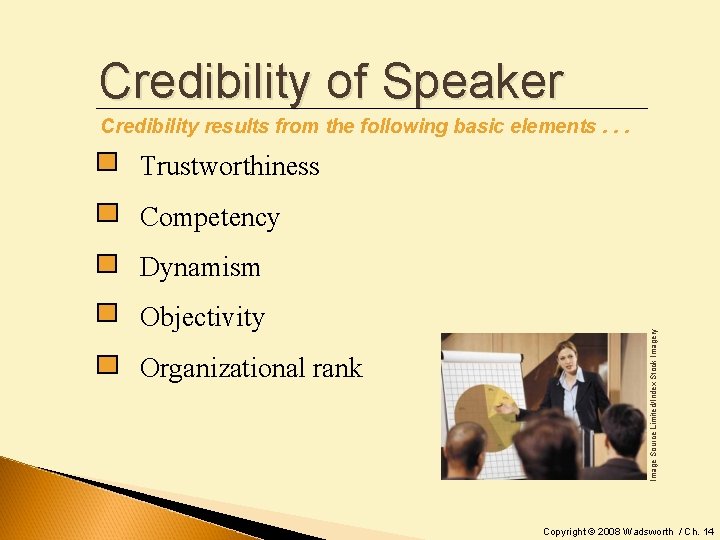 Credibility of Speaker

Credibility results from the following basic elements . . .

Trustworthiness

Competency

Dynamism

Objectivity

Organizational rank

Image Source Limited/Index Stock Imagery

Copyright © 2008 Wadsworth / Ch. 14